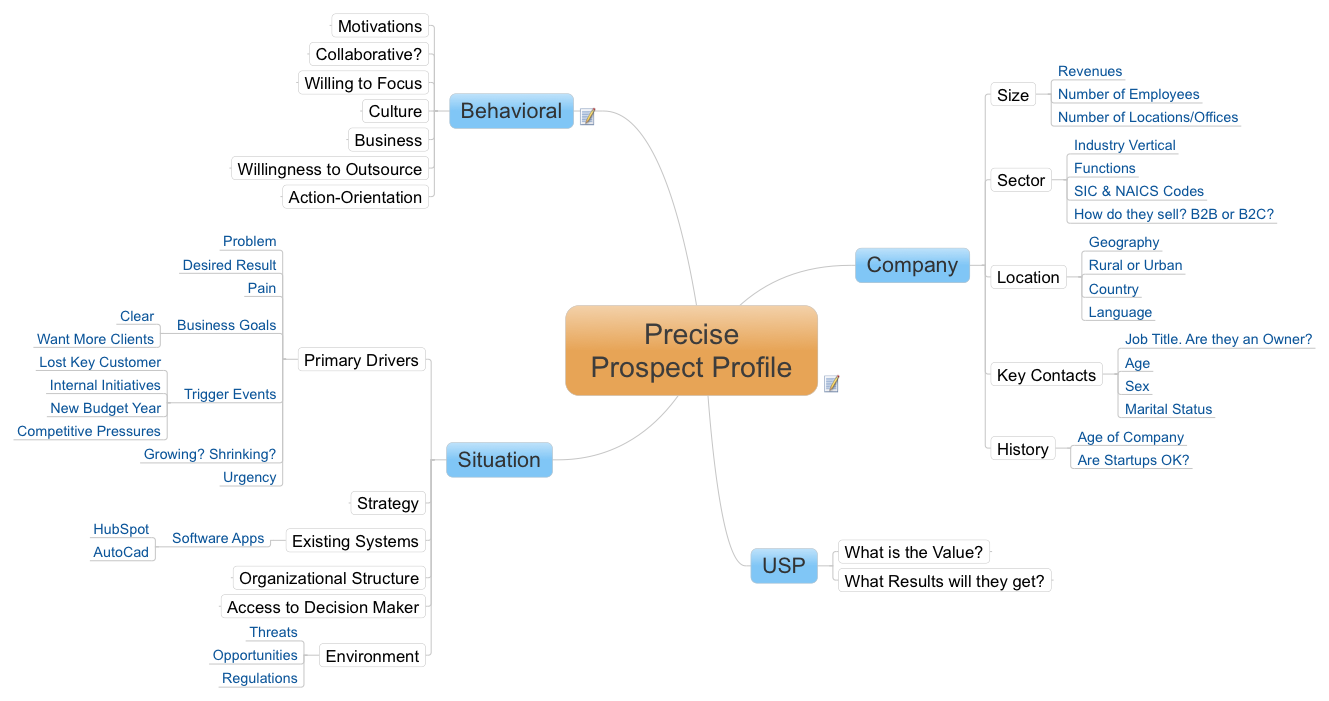 Precise Prospect Profile

Behavioral
Motivations
Collaborative?
Willing to Focus
Culture
Business
Willingness to Outsource
Action-Orientation

Situation
Primary Drivers
Problem
Desired Result
Pain
Business Goals
Clear
Want More Clients
Trigger Events
Lost Key Customer
Internal Initiatives
New Budget Year
Competitive Pressures
Growing? Shrinking?
Urgency
Strategy
Existing Systems
Software Apps
HubSpot
AutoCad
Organizational Structure
Access to Decision Maker
Environment
Threats
Opportunities
Regulations

Company
Size
Revenues
Number of Employees
Number of Locations/Offices
Sector
Industry Vertical
Functions
SIC & NAICS Codes
How do they sell? B2B or B2C?
Location
Geography
Rural or Urban
Country
Language
Key Contacts
Job Title. Are they an Owner?
Age
Sex
Marital Status
History
Age of Company
Are Startups OK?

USP
What is the Value?
What Results will they get?